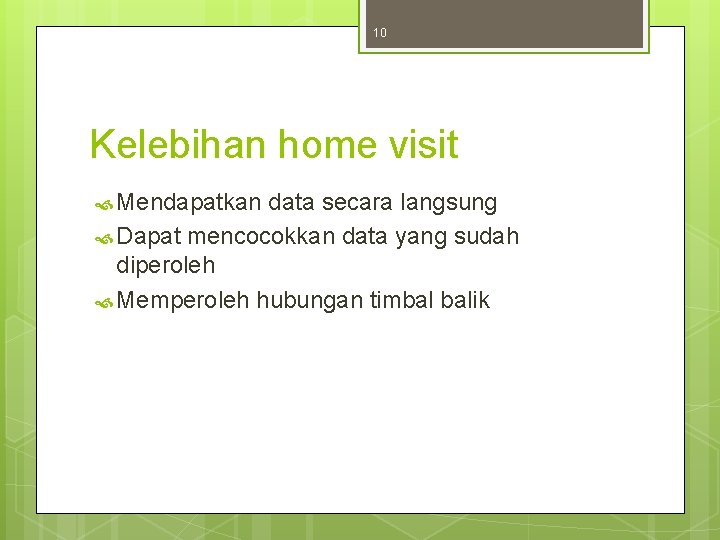 10

Kelebihan home visit

Mendapatkan data secara langsung
Dapat mencocokkan data yang sudah diperoleh
Memperoleh hubungan timbal balik